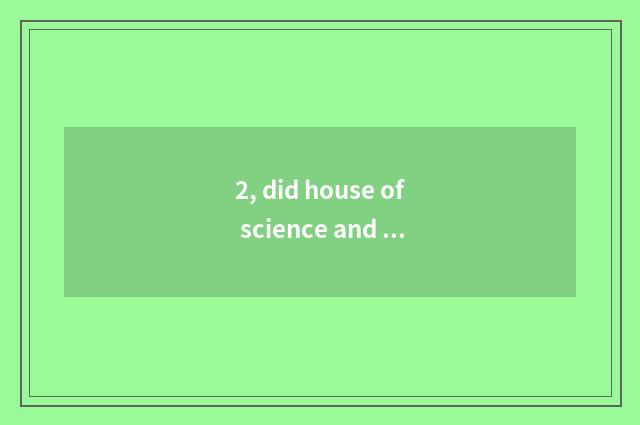 2, did house of science and ...